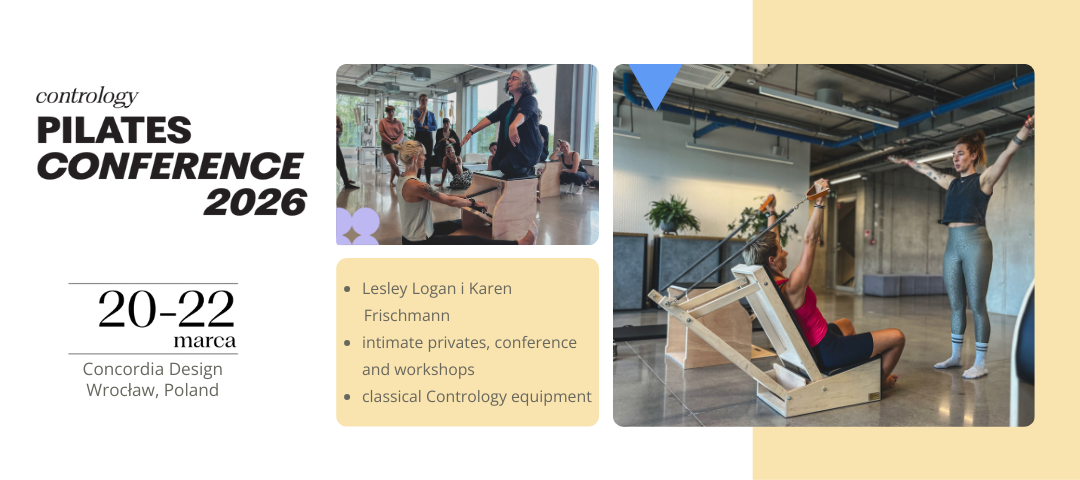 contrology
PILATES
CONFERENCE
2026

20-22
marca
Concordia Design
Wrocław, Poland

- Lesley Logan i Karen Frischmann
- intimate privates, conference and workshops
- classical Contrology equipment